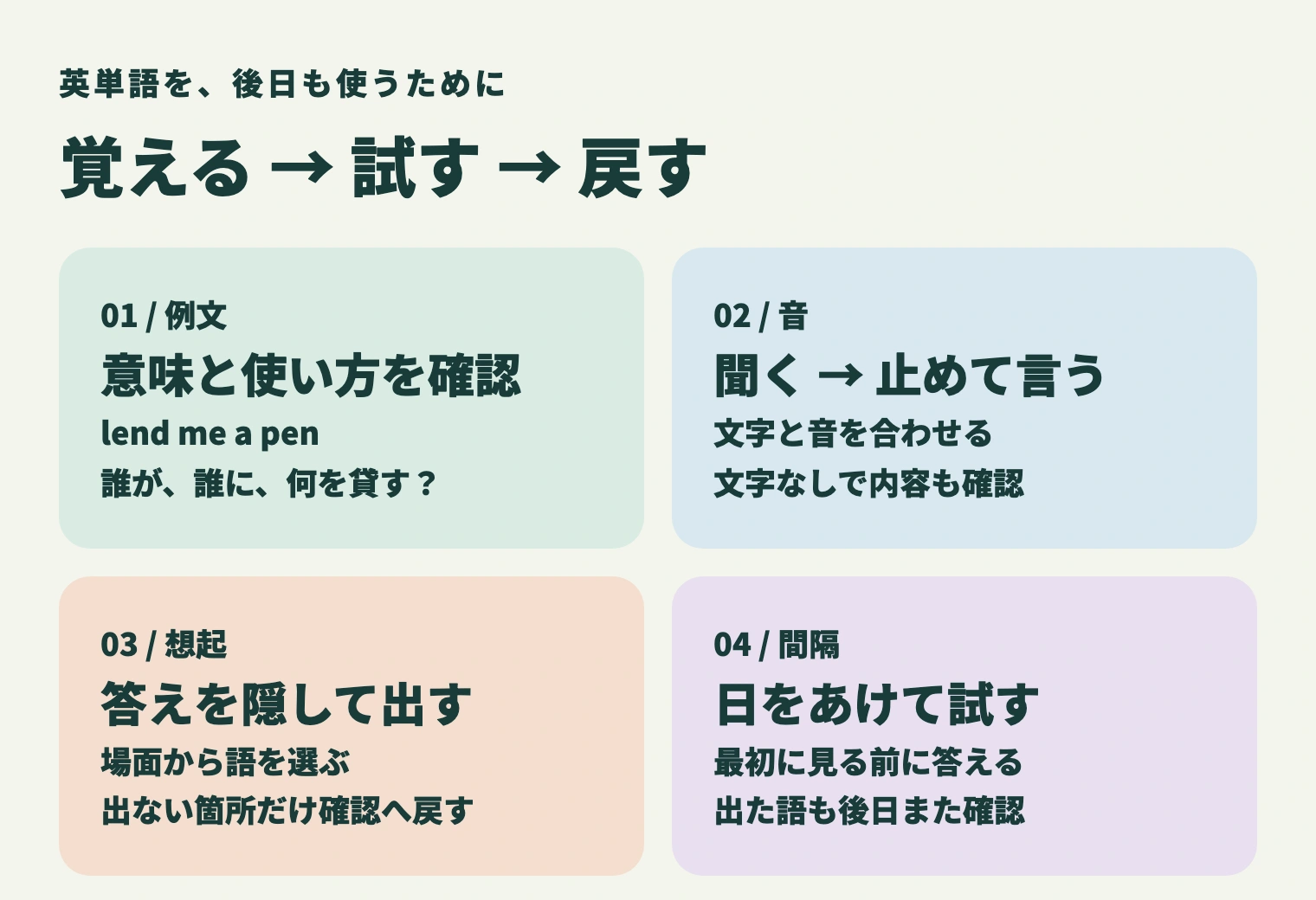 英単語を、後日も使うために

覚える → 試す → 戻す

01 / 例文

意味と使い方を確認

lend me a pen

誰が、誰に、何を貸す？

02 / 音

聞く → 止めて言う

文字と音を合わせる

文字なしで内容も確認

03 / 想起

答えを隠して出す

場面から語を選ぶ

出ない箇所だけ確認へ戻す

04 / 間隔

日をあけて試す

最初に見る前に答える

出た語も後日また確認